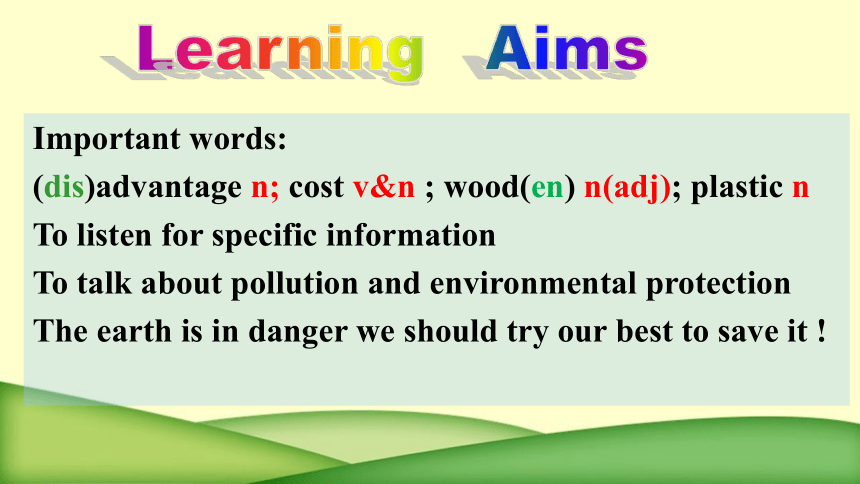 Learning Aims

Important words:

(dis)advantage n; cost v&n ; wood(en) n(adj); plastic n

To listen for specific information

To talk about pollution and environmental protection

The earth is in danger we should try our best to save it !